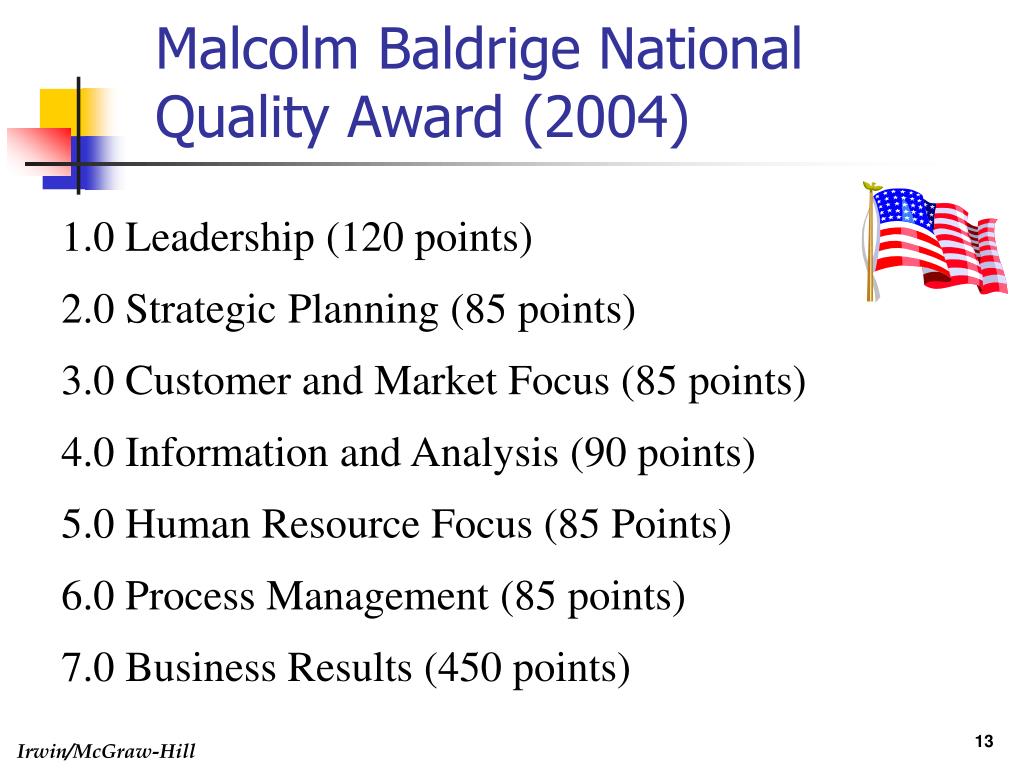 Malcolm Baldrige National Quality Award (2004)

1.0 Leadership (120 points)

2.0 Strategic Planning (85 points)

3.0 Customer and Market Focus (85 points)

4.0 Information and Analysis (90 points)

5.0 Human Resource Focus (85 Points)

6.0 Process Management (85 points)

7.0 Business Results (450 points)

Irwin/McGraw-Hill

13